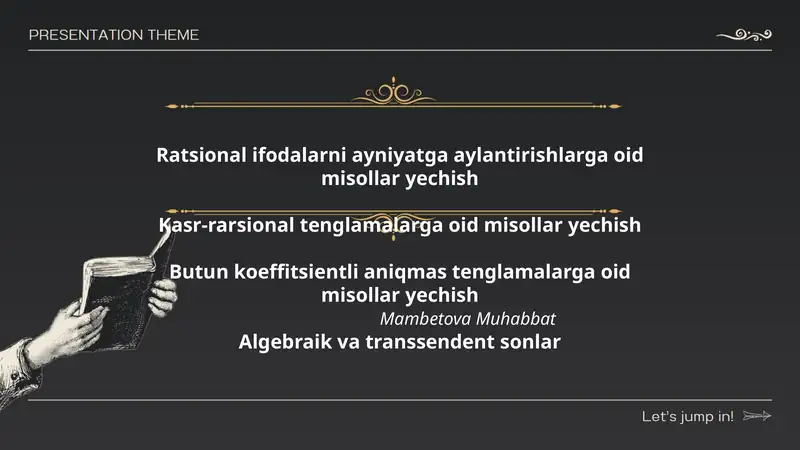 PRESENTATION THEME

Ratsional ifodalarni ayniyatga aylantirishlarga oid misollar yechish

Kasr-rarsional tenglamalarga oid misollar yechish

Butun koeffitsientli aniqmas tenglamalarga oid misollar yechish

Mambetova Muhabbat

Algebraik va transsendent sonlar

Let's jump in!